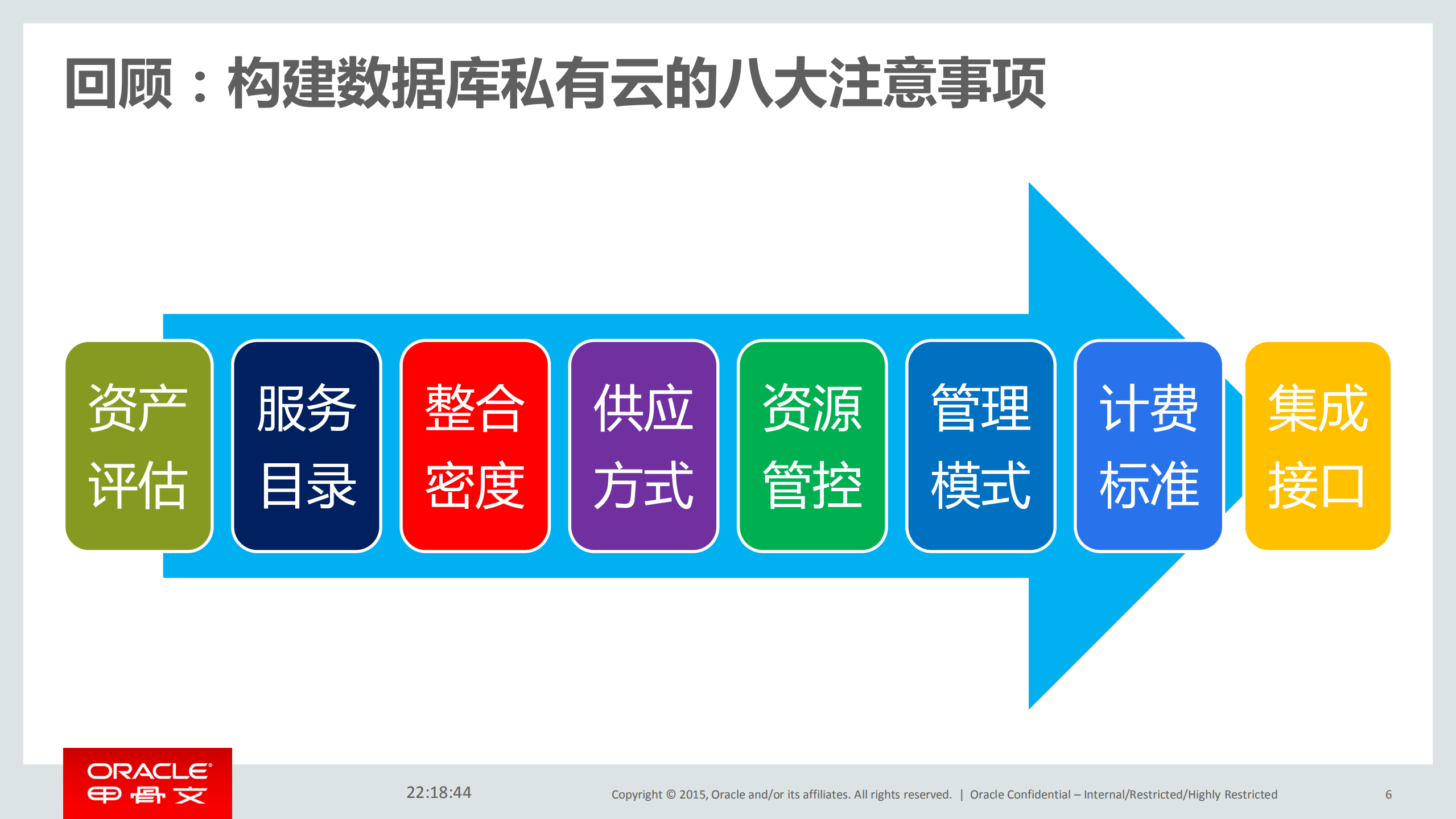 回顾：构建数据库私有云的八大注意事项

资产评估

服务目录

整合密度

供应方式

资源管控

管理模式

计费标准

集成接口

ORACLE 甲骨文

22:18:44

Copyright © 2015, Oracle and/or its affiliates. All rights reserved. | Oracle Confidential – Internal/Restricted/Highly Restricted

6